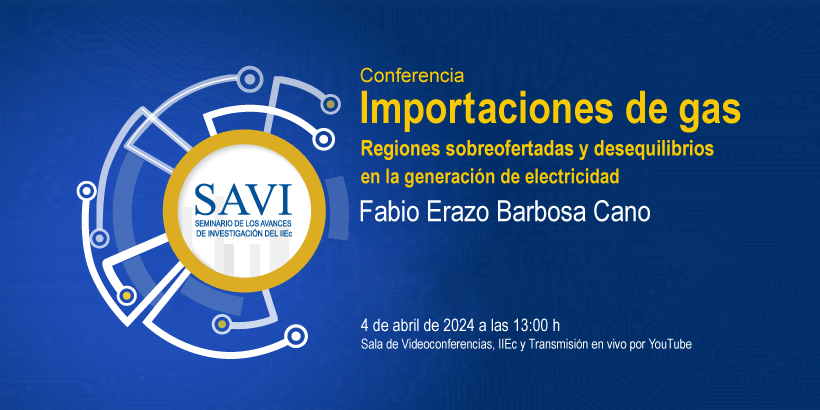 SAVI
SEMINARIO DE LOS AVANCES DE INVESTIGACIÓN DEL IIEc

Conferencia

Importaciones de gas

Regiones sobreofertadas y desequilibrios en la generación de electricidad

Fabio Erazo Barbosa Cano

4 de abril de 2024 a las 13:00 h

Sala de Videoconferencias, IIEc y Transmisión en vivo por YouTube